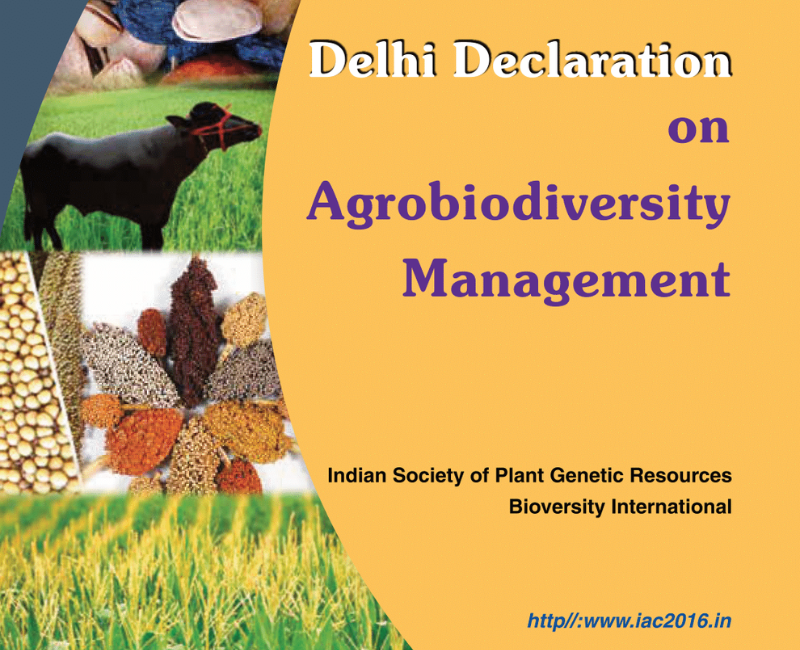 Delhi Declaration
on
Agrobiodiversity
Management

Indian Society of Plant Genetic Resources
Bioversity International

http//:www.iac2016.in